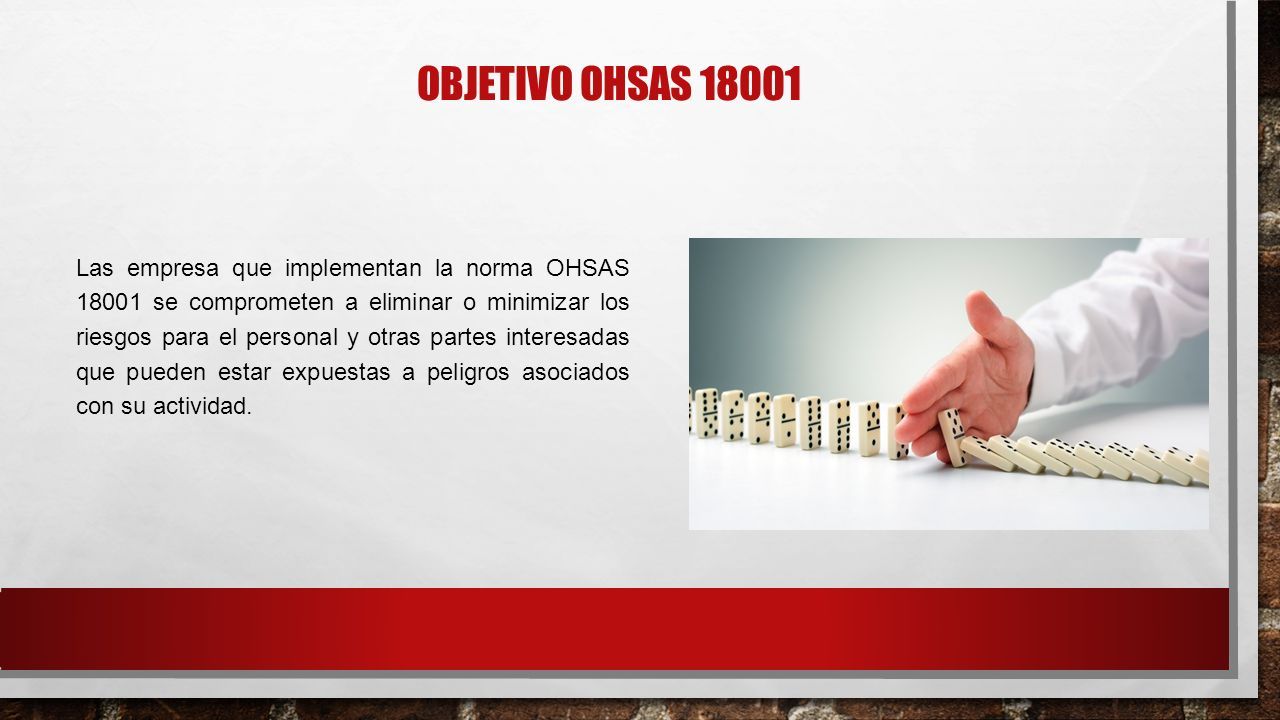 OBJETIVO OHSAS 18001

Las empresa que implementan la norma OHSAS 18001 se comprometen a eliminar o minimizar los riesgos para el personal y otras partes interesadas que pueden estar expuestas a peligros asociados con su actividad.